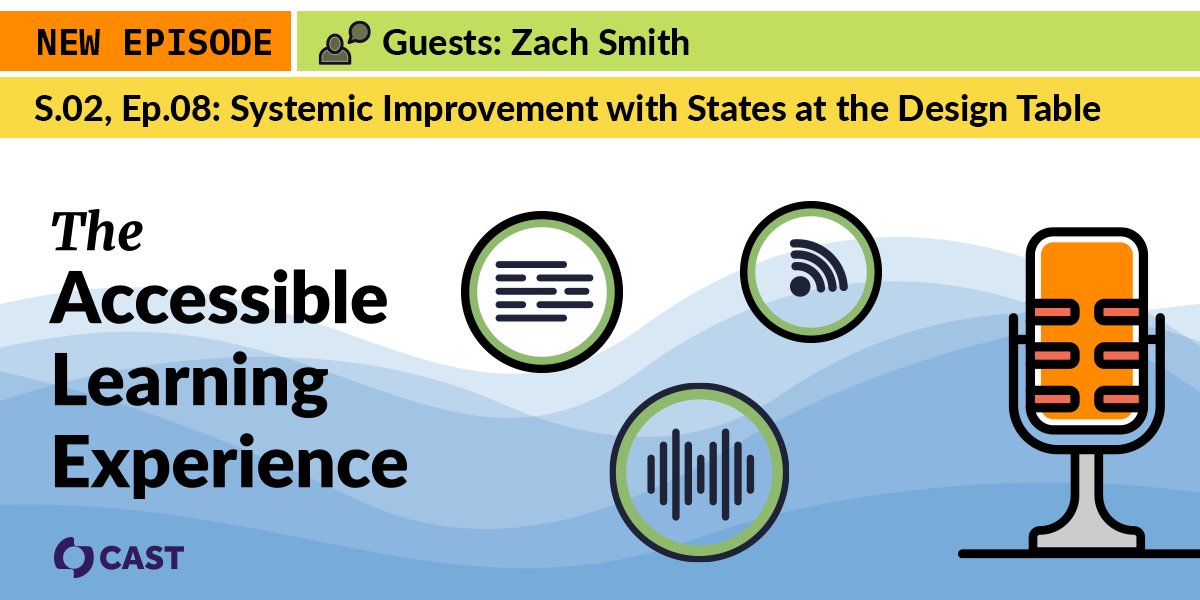 NEW EPISODE

Guests: Zach Smith

S.02, Ep.08: Systemic Improvement with States at the Design Table

The Accessible Learning Experience

CAST